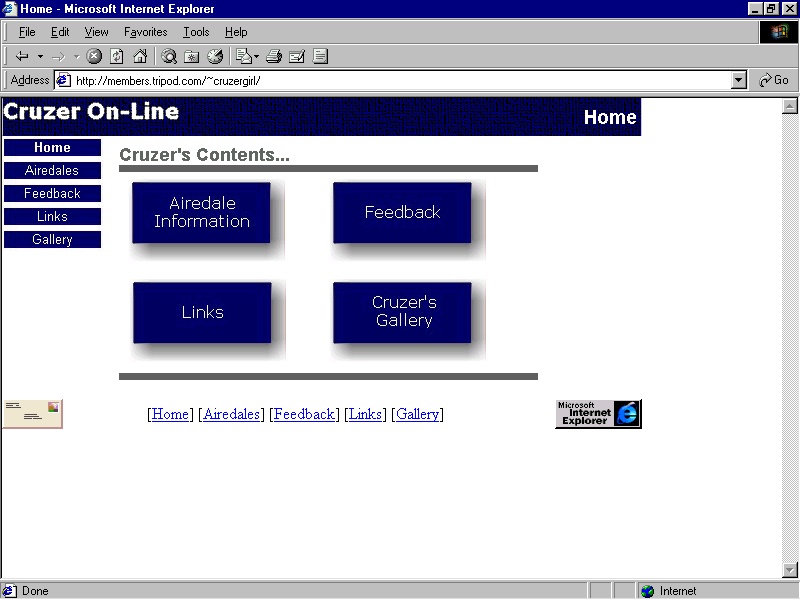 Home - Microsoft Internet Explorer

File Edit View Favorites Tools Help

Address http://members.tripod.com/~cruzergirl/

Go

Cruzer On-Line

Home

Home
Airedales
Feedback
Links
Gallery

Cruzer's Contents...

Airedale Information

Feedback

Links

Cruzer's Gallery

[Home] [Airedales] [Feedback] [Links] [Gallery]

Microsoft Internet Explorer

Done

Internet